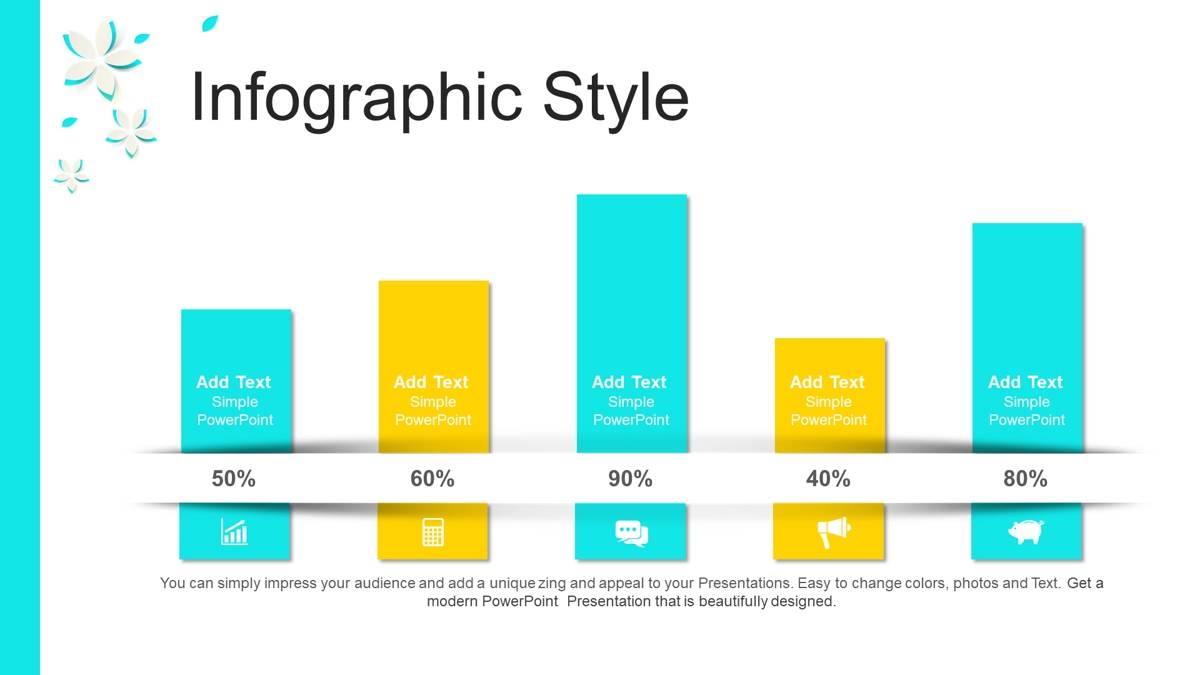 Infographic Style

Add Text
Simple PowerPoint

Add Text
Simple PowerPoint

Add Text
Simple PowerPoint

Add Text
Simple PowerPoint

Add Text
Simple PowerPoint

50%

60%

90%

40%

80%

You can simply impress your audience and add a unique zing and appeal to your Presentations. Easy to change colors, photos and Text. Get a modern PowerPoint Presentation that is beautifully designed.